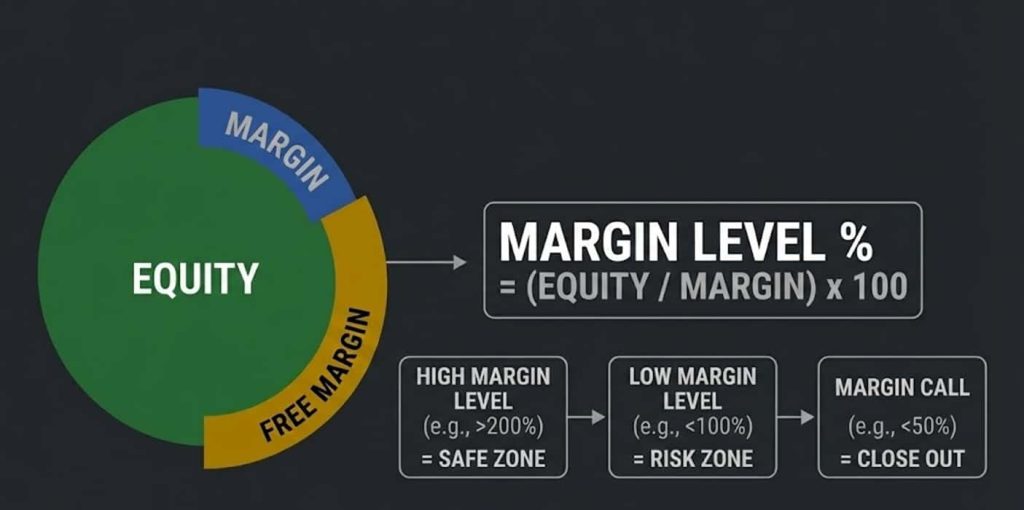 MARGIN

EQUITY

FREE MARGIN

MARGIN LEVEL %
= (EQUITY / MARGIN) x 100

HIGH MARGIN LEVEL
(e.g., >200%)
= SAFE ZONE

LOW MARGIN LEVEL
(e.g., <100%)
= RISK ZONE

MARGIN CALL
(e.g., <50%)
= CLOSE OUT